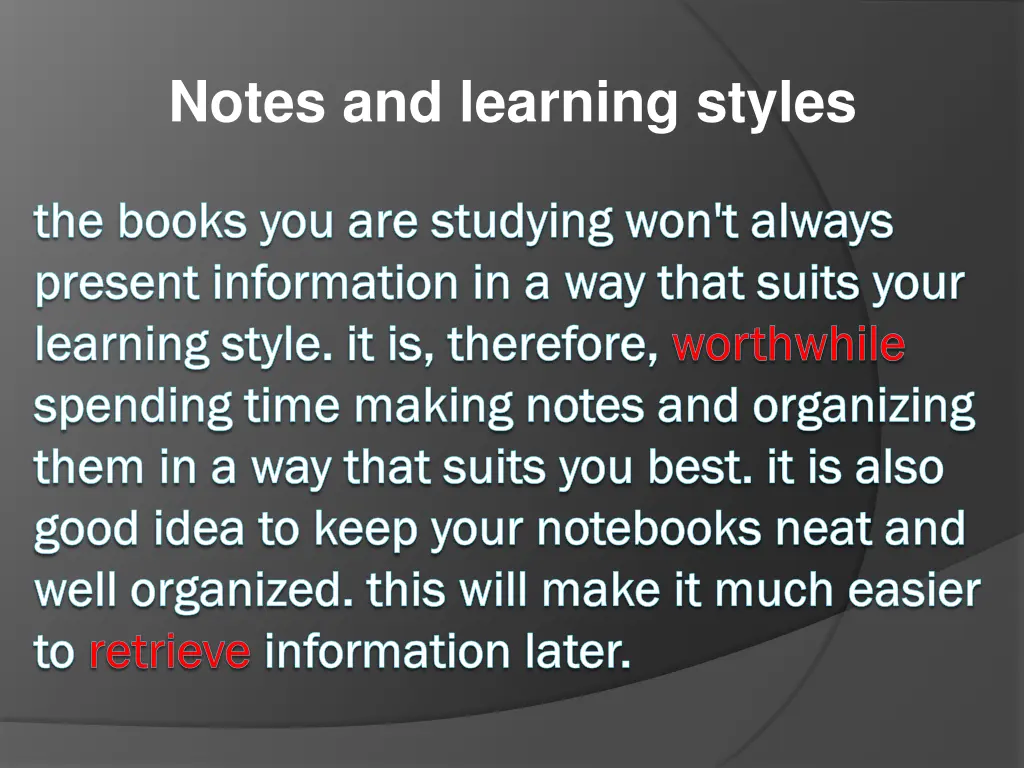 Notes and learning styles

the books you are studying won't always present information in a way that suits your learning style. it is, therefore, worthwhile spending time making notes and organizing them in a way that suits you best. it is also good idea to keep your notebooks neat and well organized. this will make it much easier to retrieve information later.